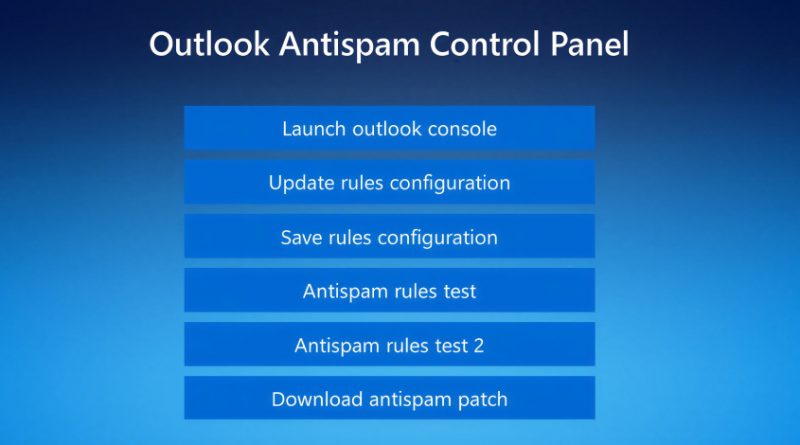 Outlook Antispam Control Panel

Launch outlook console

Update rules configuration

Save rules configuration

Antispam rules test

Antispam rules test 2

Download antispam patch